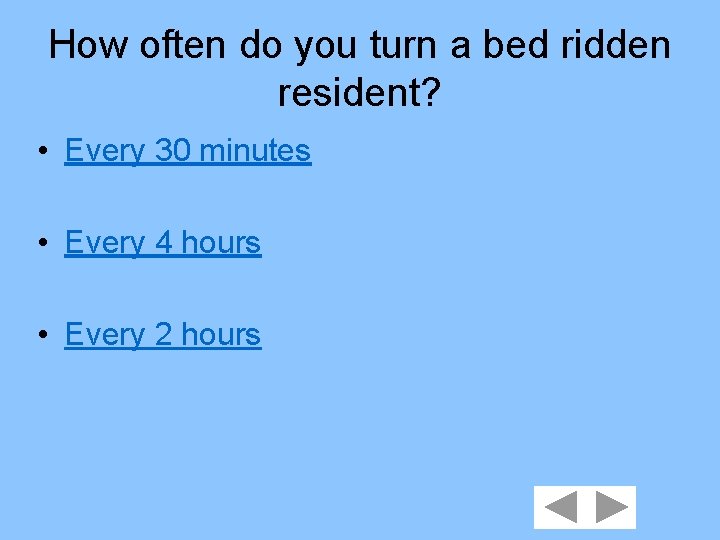 How often do you turn a bed ridden resident?

• Every 30 minutes

• Every 4 hours

• Every 2 hours